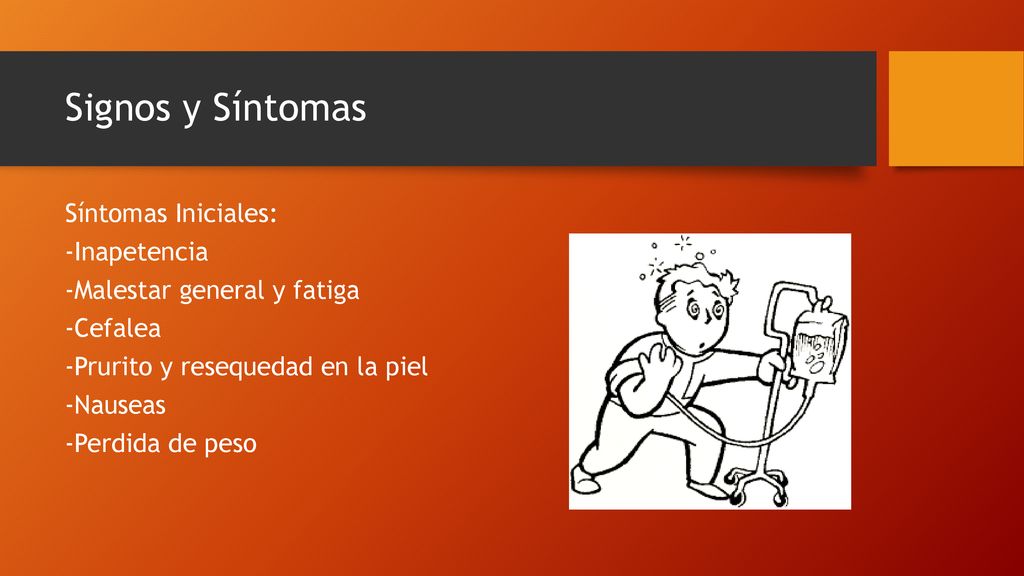 Signos y Síntomas

Síntomas Iniciales:
-Inapetencia
-Malestar general y fatiga
-Cefalea
-Prurito y resequedad en la piel
-Nauseas
-Perdida de peso